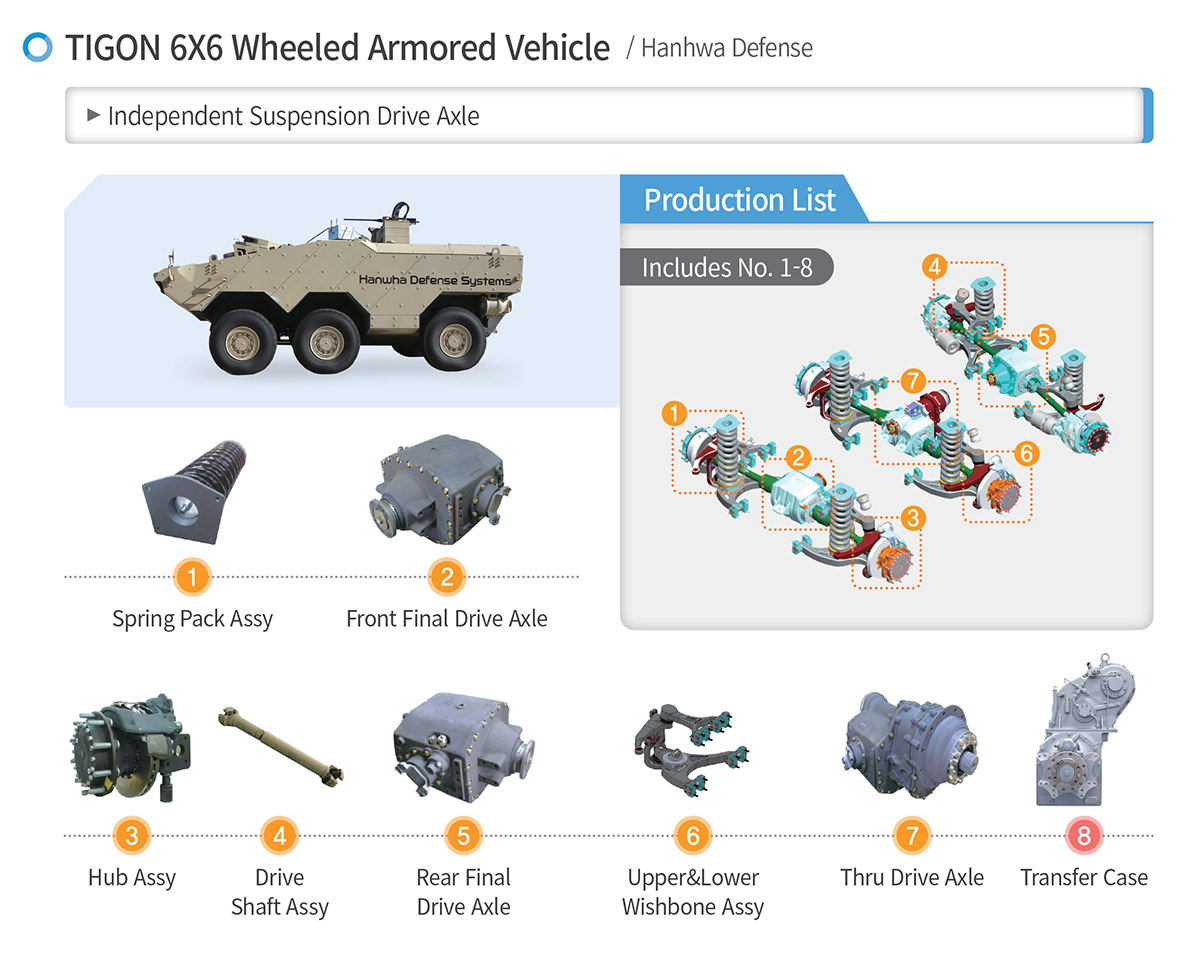 TIGON 6X6 Wheeled Armored Vehicle / Hanhwa Defense

▶ Independent Suspension Drive Axle

Hanwha Defense Systems

Production List

Includes No. 1-8

4
5
7
1
2
6
3

1
Spring Pack Assy

2
Front Final Drive Axle

3
Hub Assy

4
Drive Shaft Assy

5
Rear Final Drive Axle

6
Upper&Lower Wishbone Assy

7
Thru Drive Axle

8
Transfer Case